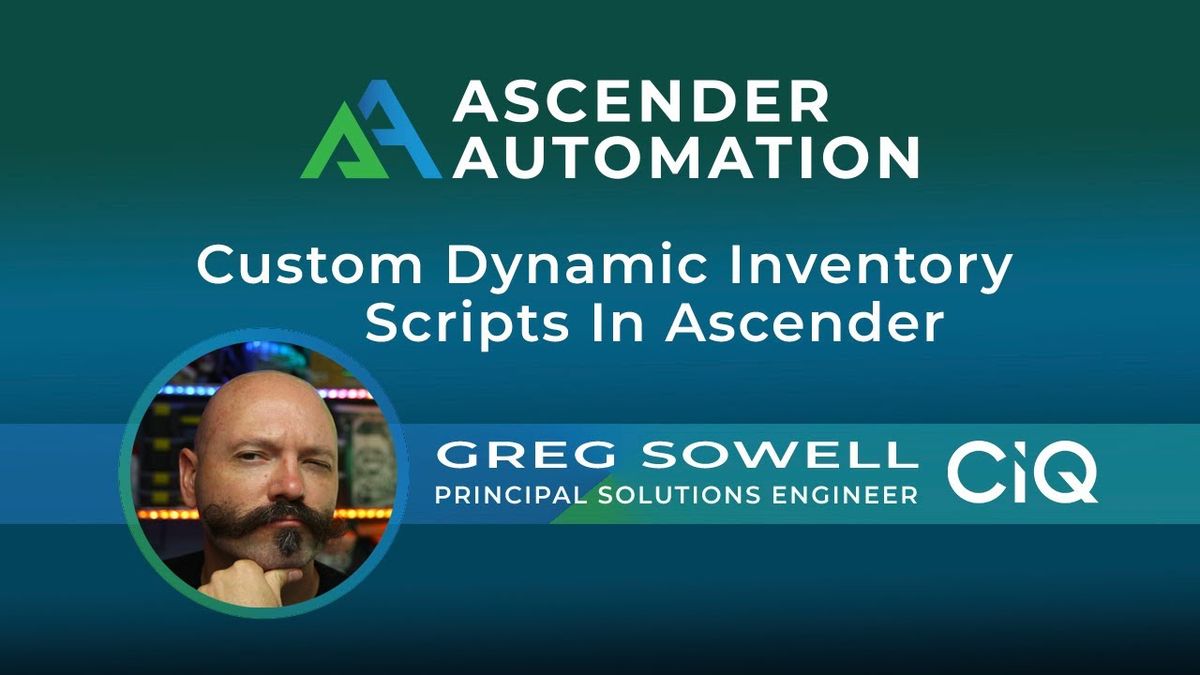 ASCENDER AUTOMATION

Custom Dynamic Inventory Scripts In Ascender

GREG SOWELL
PRINCIPAL SOLUTIONS ENGINEER

CIQ